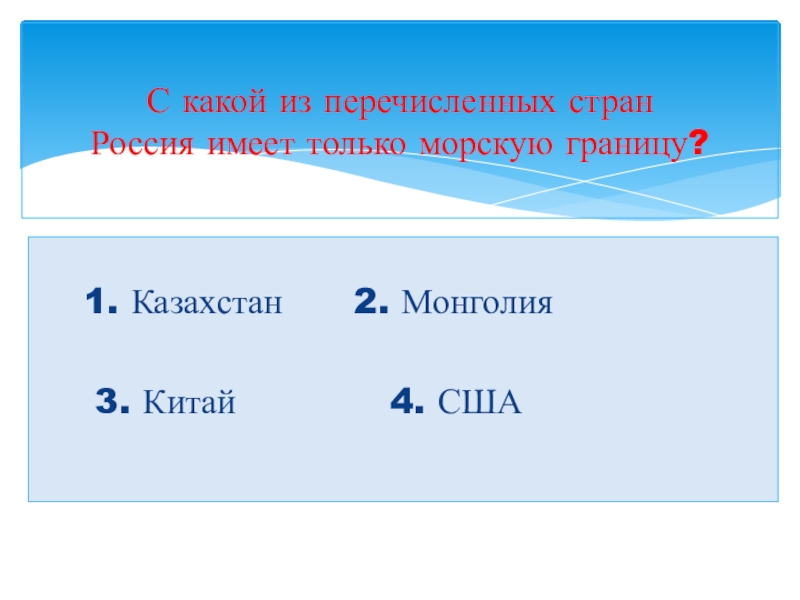 С какой из перечисленных стран Россия имеет только морскую границу?

1. Казахстан 2. Монголия

3. Китай 4. США